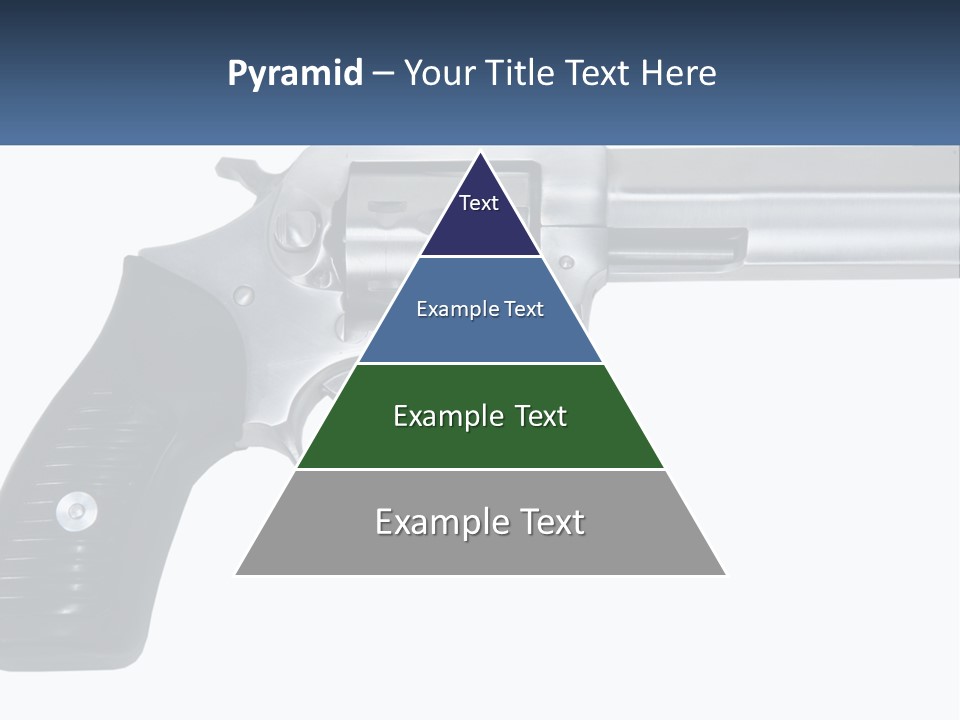 Pyramid – Your Title Text Here

Text

Example Text

Example Text

Example Text